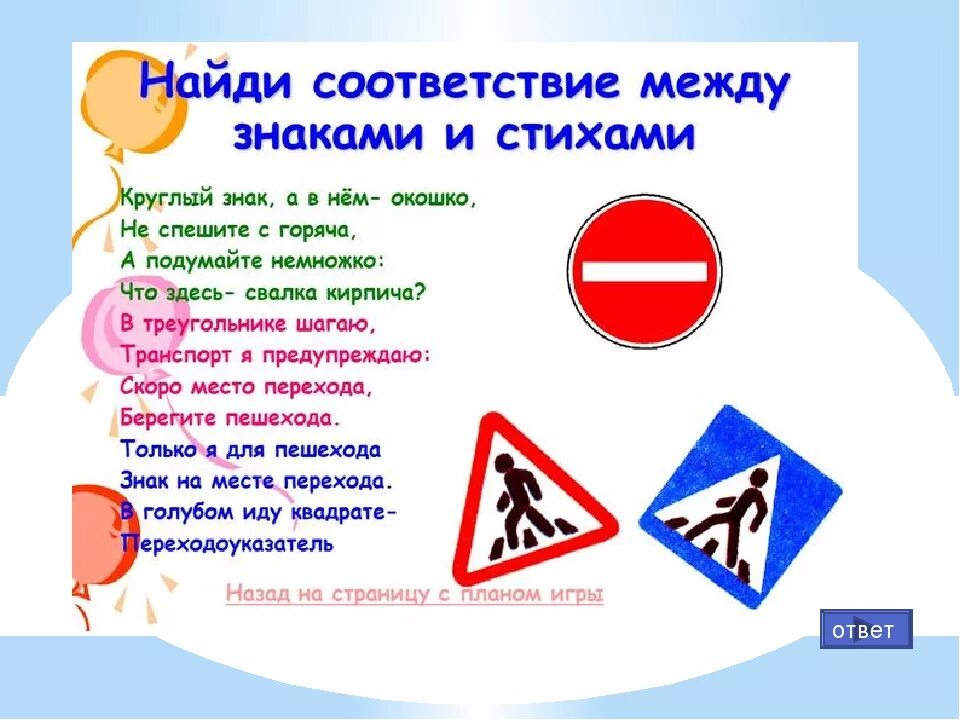 Найди соответствие между знаками и стихами

Круглый знак, а в нём- окошко,
Не спешите с горяча,
А подумайте немножко:
Что здесь- свалка кирпича?
В треугольнике шагаю,
Транспорт я предупреждаю:
Скоро место перехода,
Берегите пешехода.
Только я для пешехода
Знак на месте перехода.
В голубом иду квадрате-
Переходоуказатель

Назад на страницу с планом игры

ответ